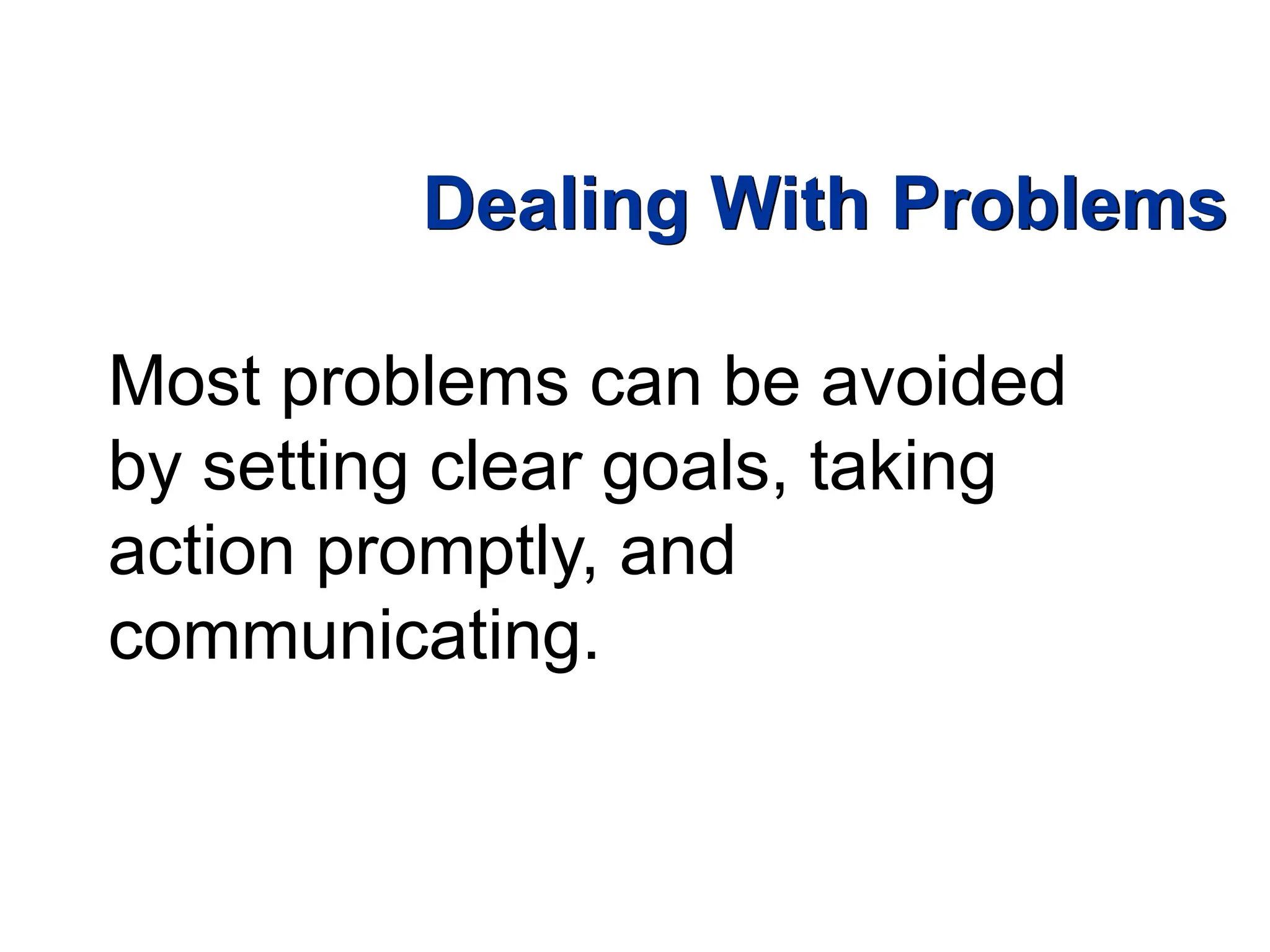 Dealing With Problems

Most problems can be avoided by setting clear goals, taking action promptly, and communicating.